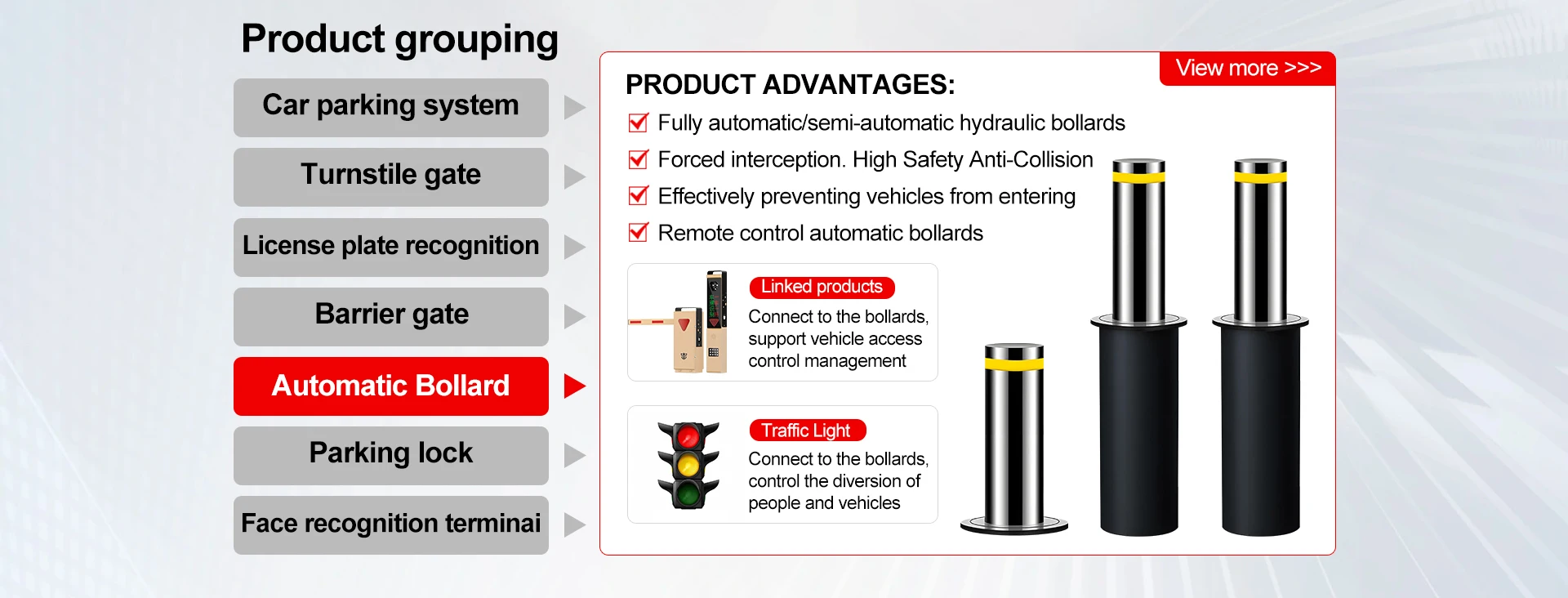 Product grouping

Car parking system

Turnstile gate

License plate recognition

Barrier gate

Automatic Bollard

Parking lock

Face recognition terminai

View more >>>

PRODUCT ADVANTAGES:

Fully automatic/semi-automatic hydraulic bollards

Forced interception. High Safety Anti-Collision

Effectively preventing vehicles from entering

Remote control automatic bollards

Linked products

Connect to the bollards, support vehicle access control management

Traffic Light

Connect to the bollards, control the diversion of people and vehicles